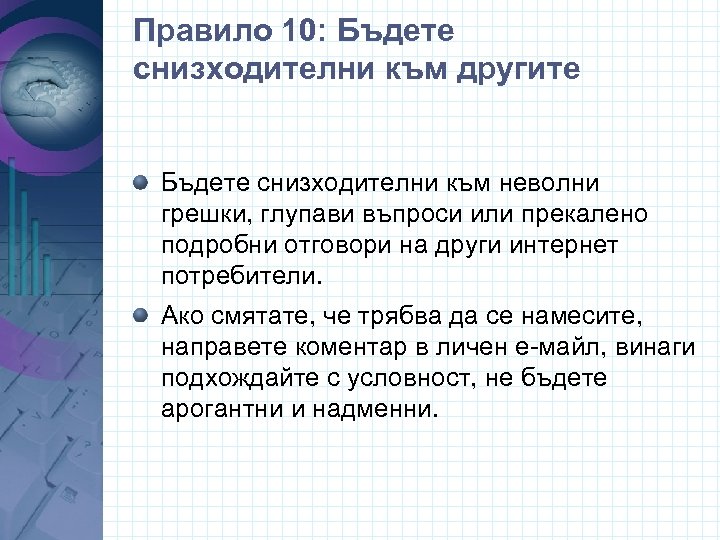 Правило 10: Бъдете снизходителни към другите

Бъдете снизходителни към неволни грешки, глупави въпроси или прекалено подробни отговори на други интернет потребители.

Ако смятате, че трябва да се намесите, направете коментар в личен е-майл, винаги подхождайте с условност, не бъдете арогантни и надменни.